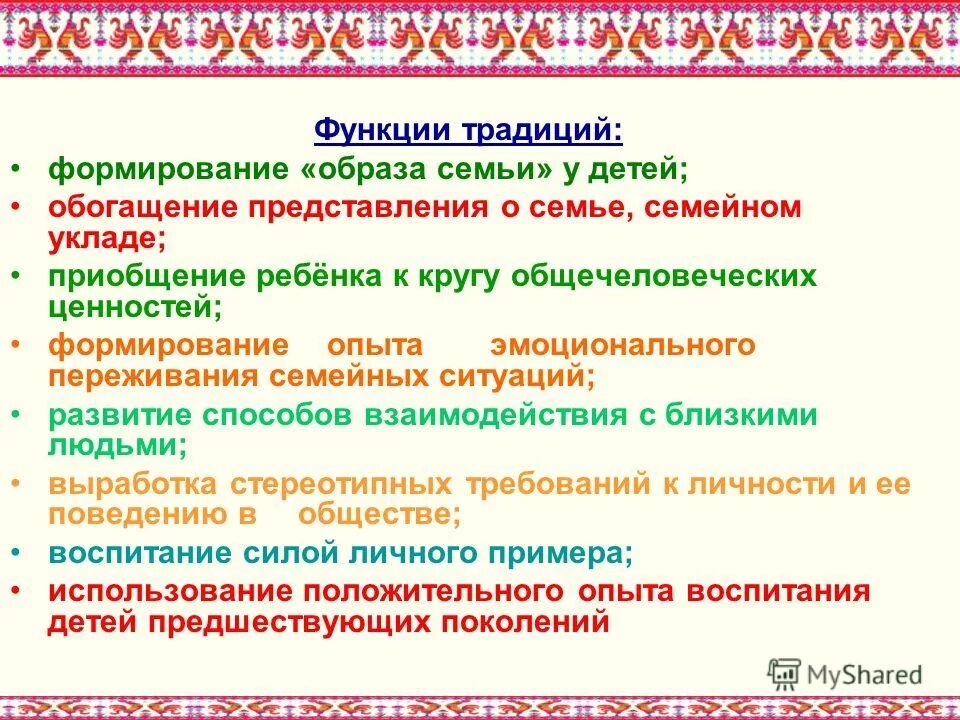 Функции традиций:

• формирование «образа семьи» у детей;
• обогащение представления о семье, семейном укладе;
• приобщение ребёнка к кругу общечеловеческих ценностей;
• формирование опыта эмоционального переживания семейных ситуаций;
• развитие способов взаимодействия с близкими людьми;
• выработка стереотипных требований к личности и ее поведению в обществе;
• воспитание силой личного примера;
• использование положительного опыта воспитания детей предшествующих поколений

MyShared